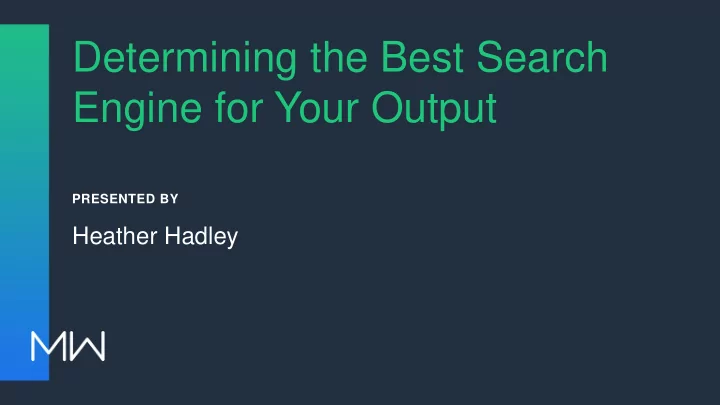 Determining the Best Search Engine for Your Output

PRESENTED BY

Heather Hadley

MW